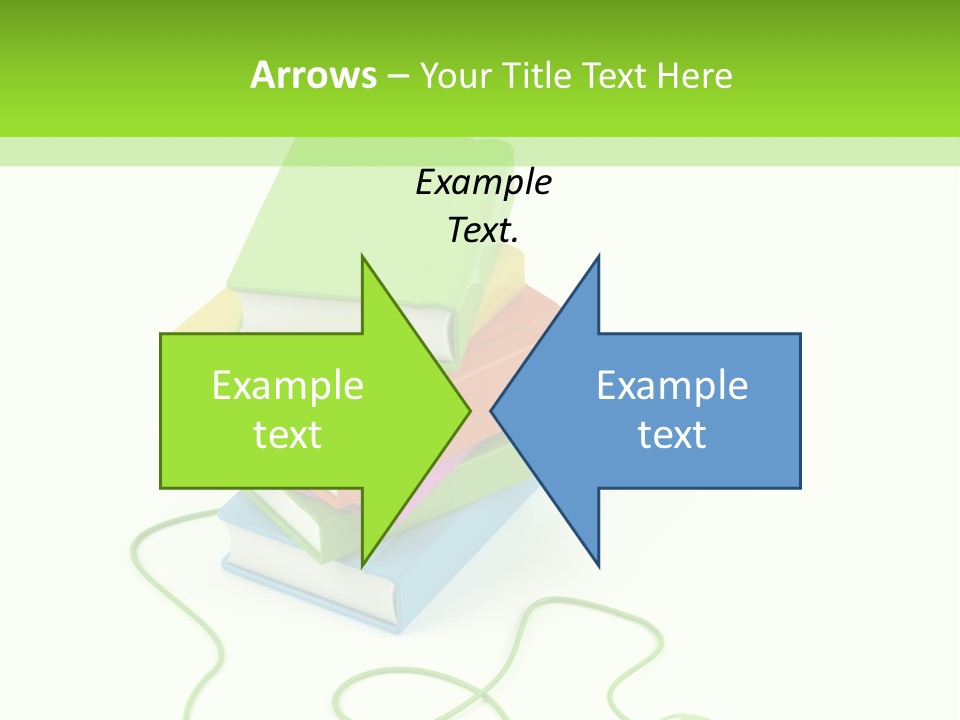 Arrows – Your Title Text Here

Example Text.

Example text

Example text